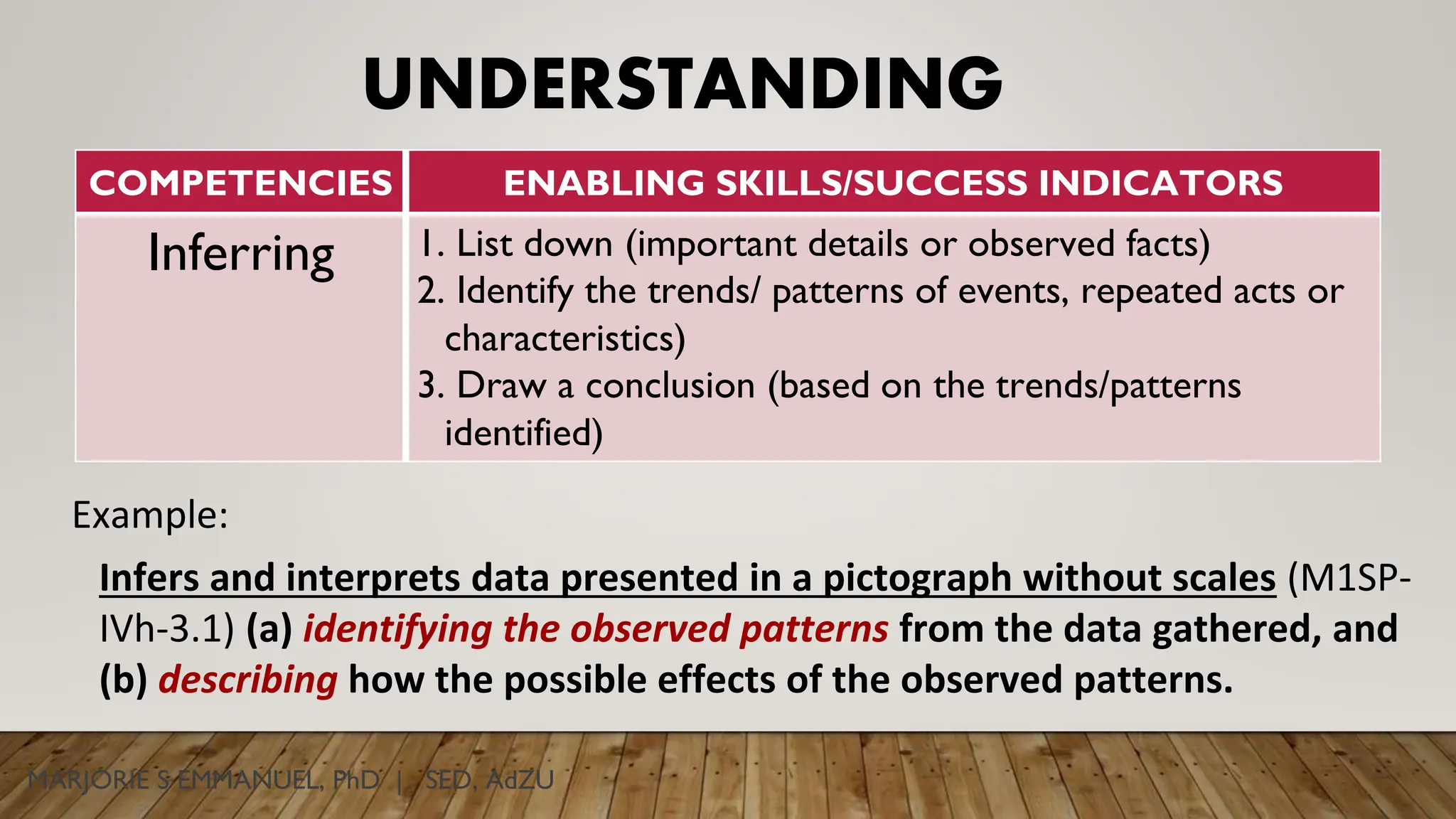 UNDERSTANDING

| COMPETENCIES | ENABLING SKILLS/SUCCESS INDICATORS |
|---|---|
| Inferring | 1. List down (important details or observed facts) 2. Identify the trends/ patterns of events, repeated acts or characteristics) 3. Draw a conclusion (based on the trends/patterns identified) |

Example:

Infers and interprets data presented in a pictograph without scales (M1SP-IVh-3.1) (a) identifying the observed patterns from the data gathered, and (b) describing how the possible effects of the observed patterns.

MARJORIE S EMMANUEL, PhD | SED, AdZU